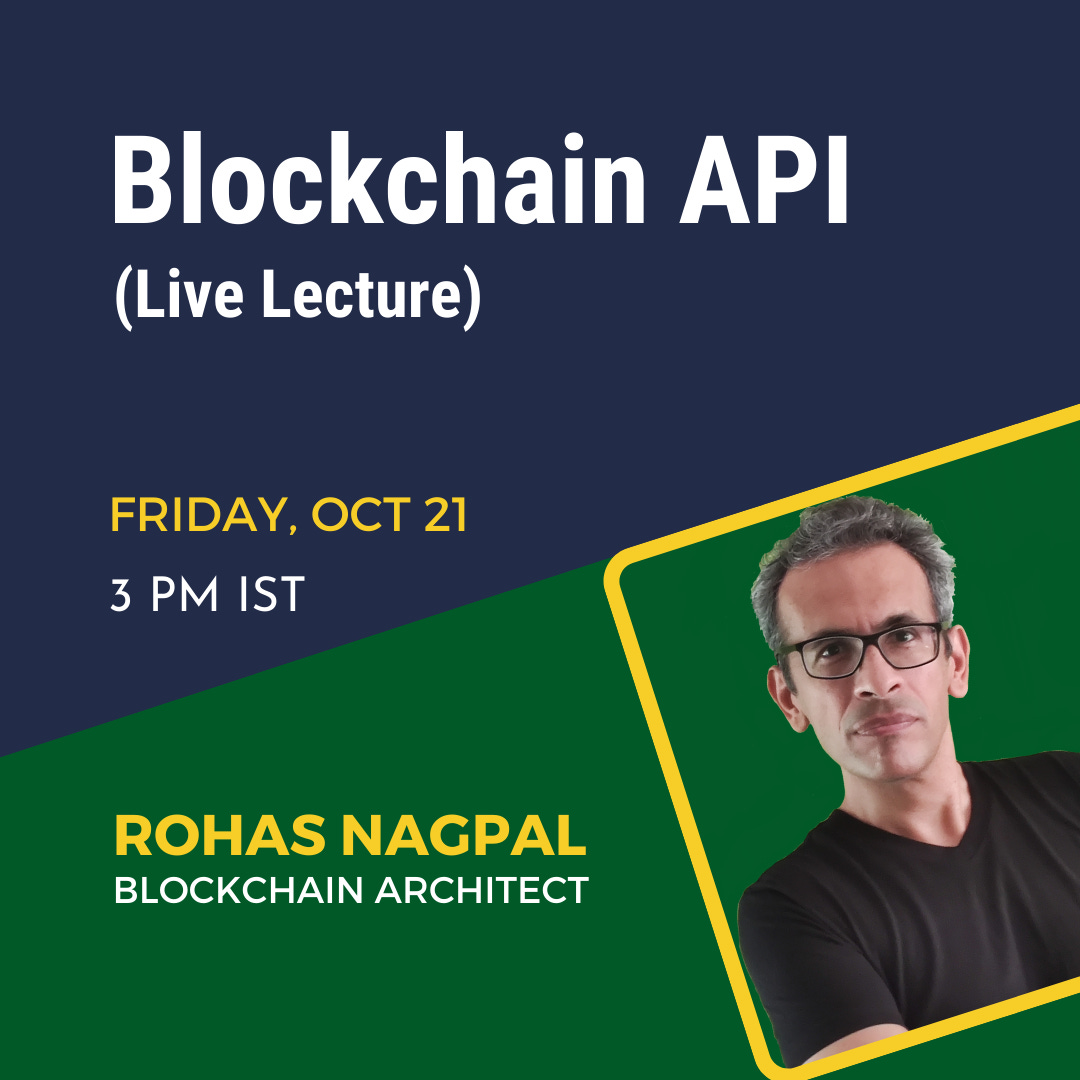 Blockchain API
(Live Lecture)

FRIDAY, OCT 21
3 PM IST

ROHAS NAGPAL
BLOCKCHAIN ARCHITECT